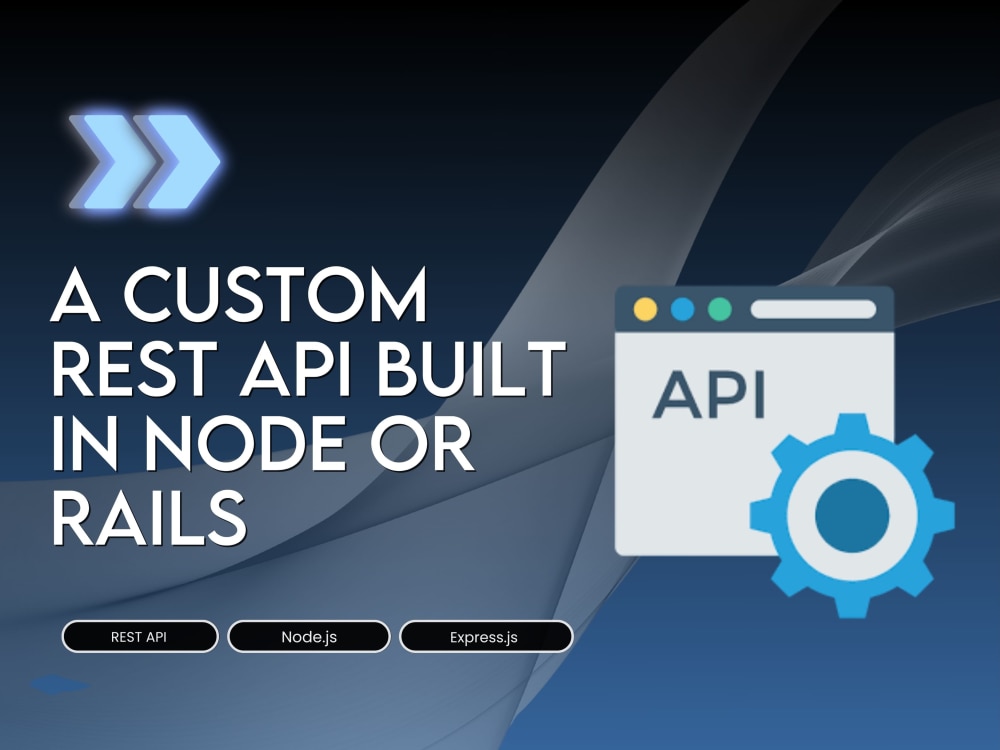 A CUSTOM REST API BUILT IN NODE OR RAILS

API

REST API

Node.js

Express.js